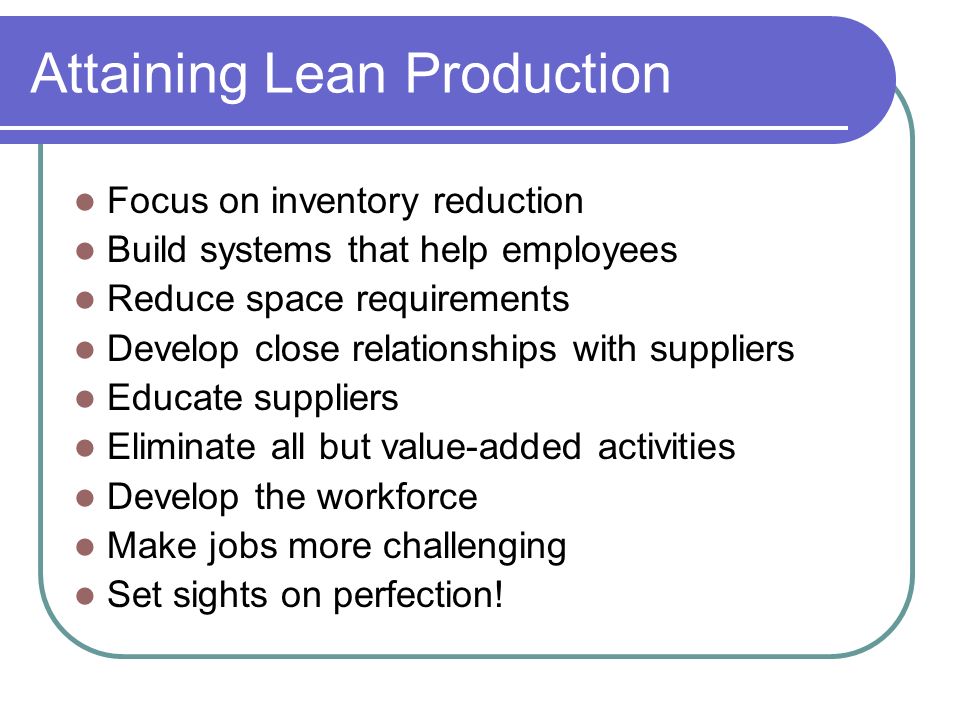 Attaining Lean Production

- Focus on inventory reduction
- Build systems that help employees
- Reduce space requirements
- Develop close relationships with suppliers
- Educate suppliers
- Eliminate all but value-added activities
- Develop the workforce
- Make jobs more challenging
- Set sights on perfection!